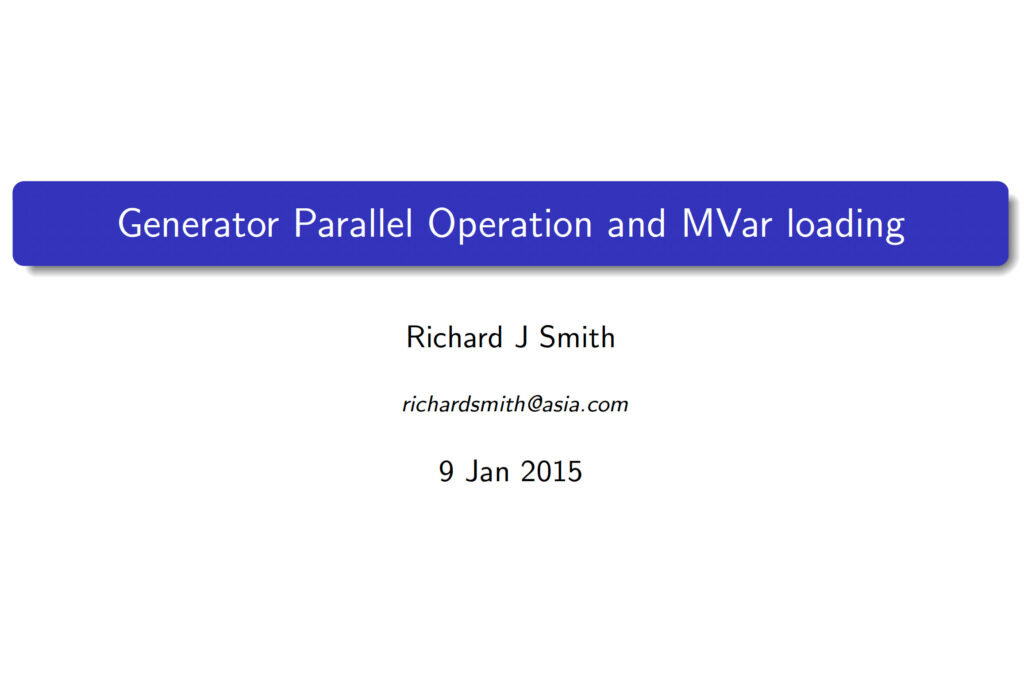 Generator Parallel Operation and MVar loading

Richard J Smith

richardsmith@asia.com

9 Jan 2015